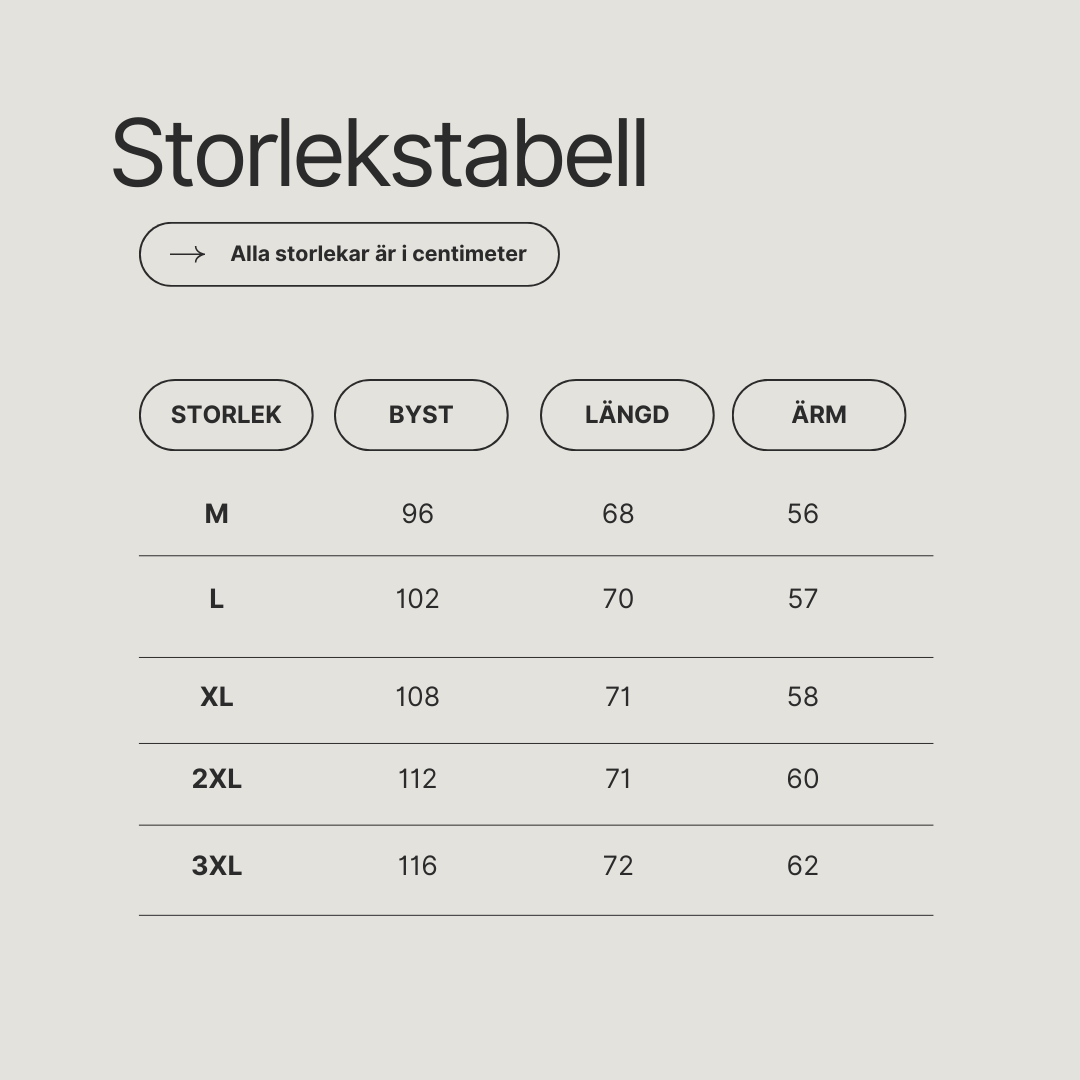 Storlekstabell

Alla storlekar är i centimeter

| STORLEK | BYST | LÄNGD | ÄRM |
|---|---|---|---|
| M | 96 | 68 | 56 |
| L | 102 | 70 | 57 |
| XL | 108 | 71 | 58 |
| 2XL | 112 | 71 | 60 |
| 3XL | 116 | 72 | 62 |